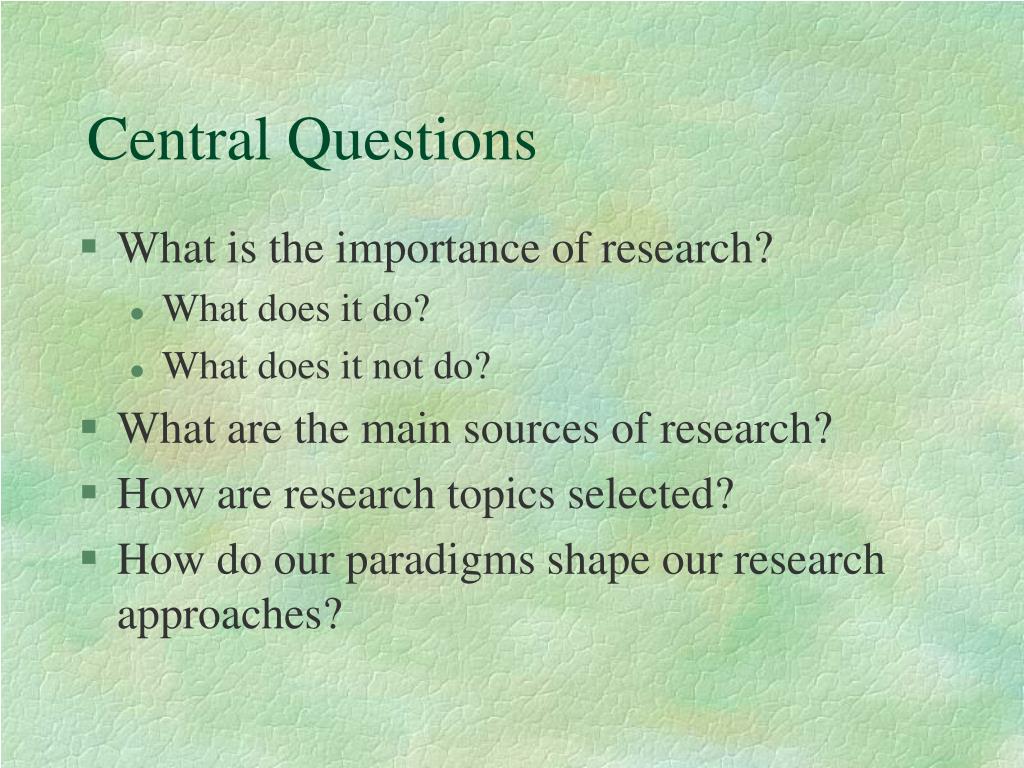 Central Questions

- What is the importance of research?
  - What does it do?
  - What does it not do?
- What are the main sources of research?
- How are research topics selected?
- How do our paradigms shape our research approaches?